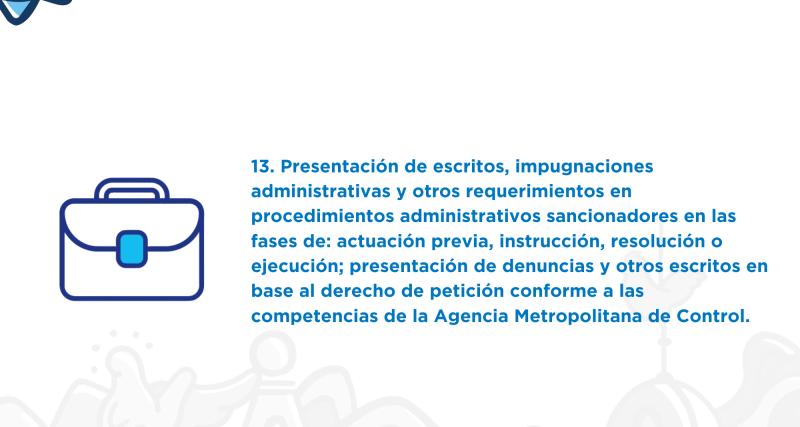 13. Presentación de escritos, impugnaciones administrativas y otros requerimientos en procedimientos administrativos sancionadores en las fases de: actuación previa, instrucción, resolución o ejecución; presentación de denuncias y otros escritos en base al derecho de petición conforme a las competencias de la Agencia Metropolitana de Control.